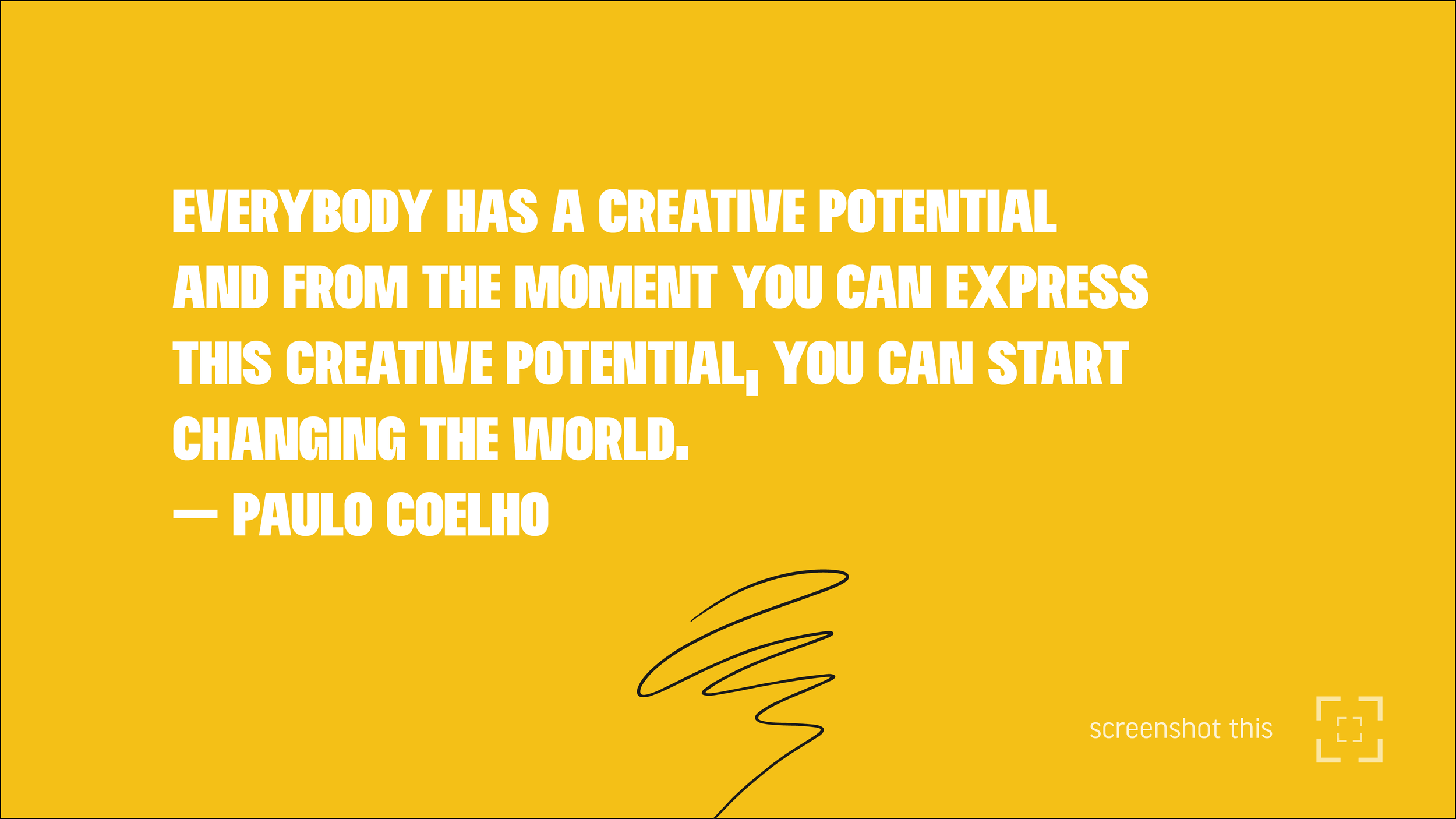 EVERYBODY HAS A CREATIVE POTENTIAL AND FROM THE MOMENT YOU CAN EXPRESS THIS CREATIVE POTENTIAL, YOU CAN START CHANGING THE WORLD.
— PAULO COELHO

screenshot this